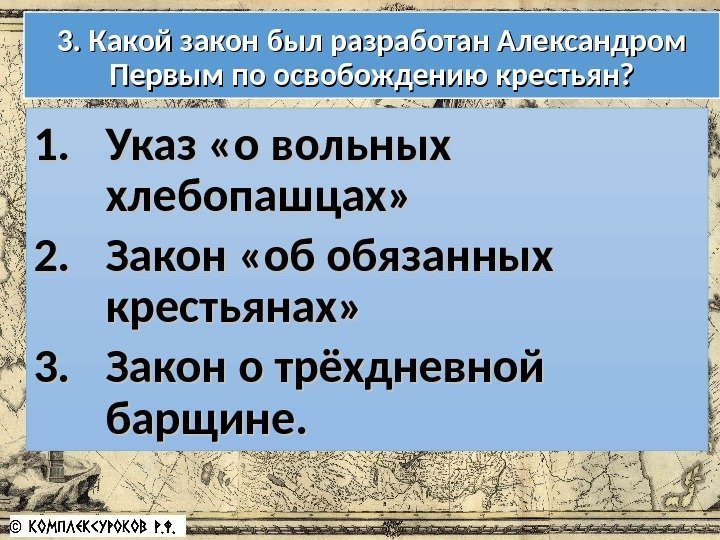 3. Какой закон был разработан Александром Первым по освобождению крестьян?

1. Указ «о вольных хлебопашцах»
2. Закон «об обязанных крестьянах»
3. Закон о трёхдневной барщине.

© КОМПЛЕКСУРОКОВ Р.Ф.